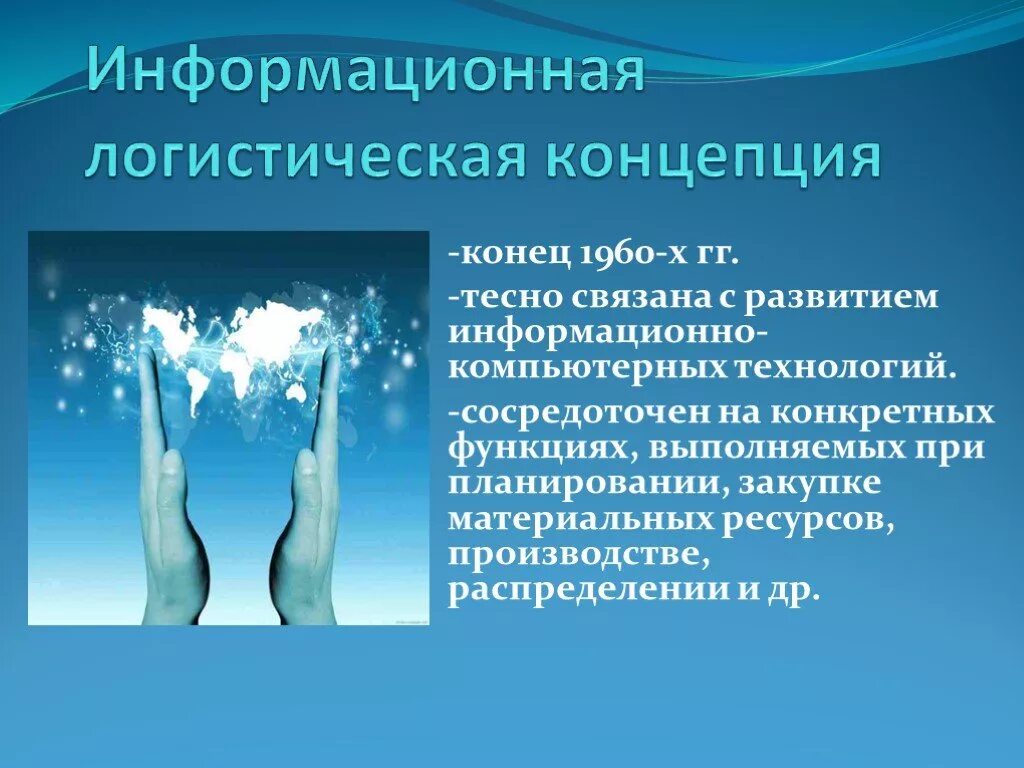 Информационная логистическая концепция

-конец 1960-х гг.

-тесно связана с развитием информационно-компьютерных технологий.

-сосредоточен на конкретных функциях, выполняемых при планировании, закупке материальных ресурсов, производстве, распределении и др.